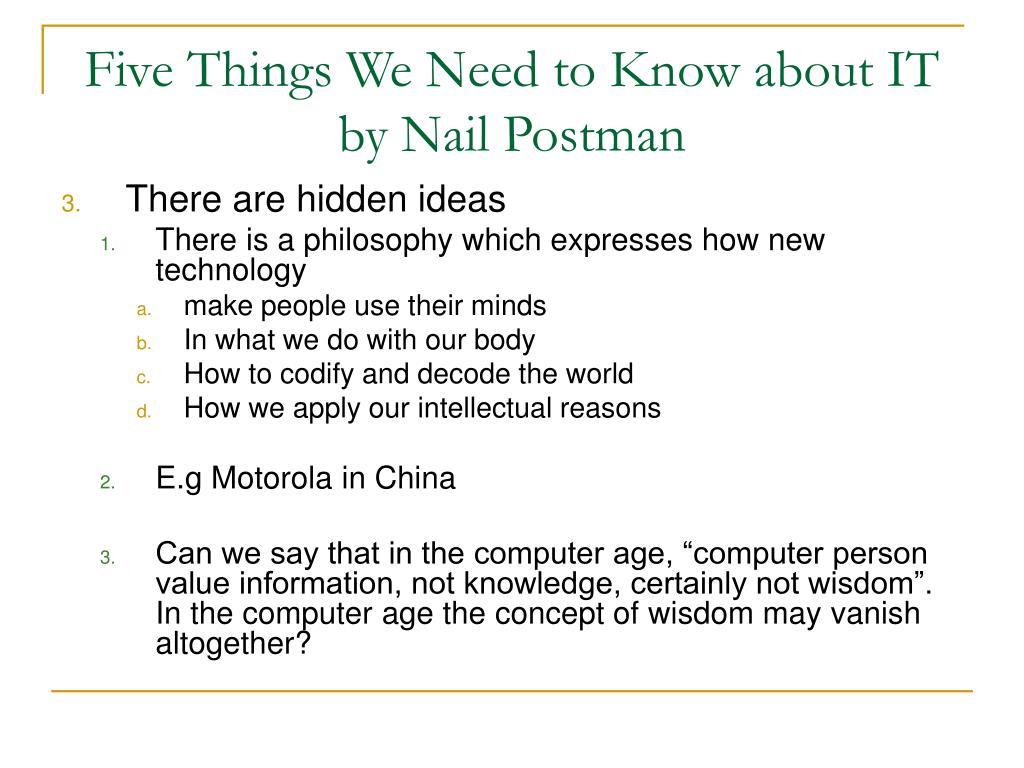 Five Things We Need to Know about IT by Nail Postman

3. There are hidden ideas
1. There is a philosophy which expresses how new technology
a. make people use their minds
b. In what we do with our body
c. How to codify and decode the world
d. How we apply our intellectual reasons

2. E.g Motorola in China

3. Can we say that in the computer age, “computer person value information, not knowledge, certainly not wisdom”. In the computer age the concept of wisdom may vanish altogether?